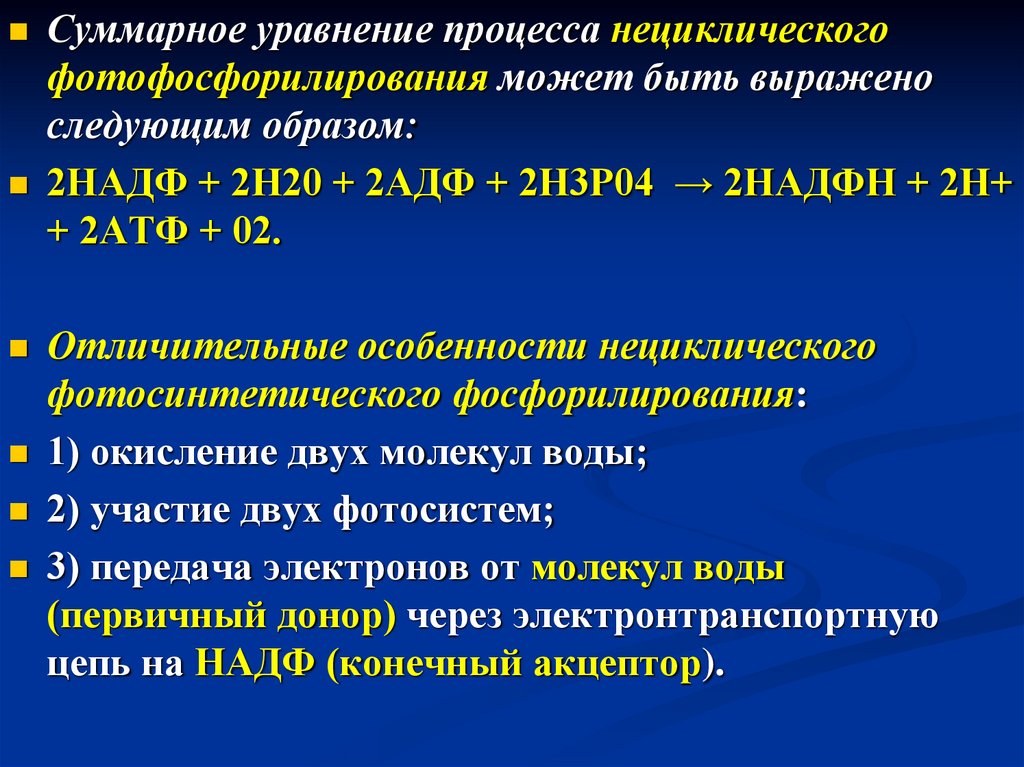 Суммарное уравнение процесса нециклического фотофосфорилирования может быть выражено следующим образом:

2НАДФ + 2Н20 + 2АДФ + 2Н3Р04 → 2НАДФН + 2Н+ + 2АТФ + 02.

Отличительные особенности нециклического фотосинтетического фосфорилирования:

1) окисление двух молекул воды;

2) участие двух фотосистем;

3) передача электронов от молекул воды (первичный донор) через электронтранспортную цепь на НАДФ (конечный акцептор).